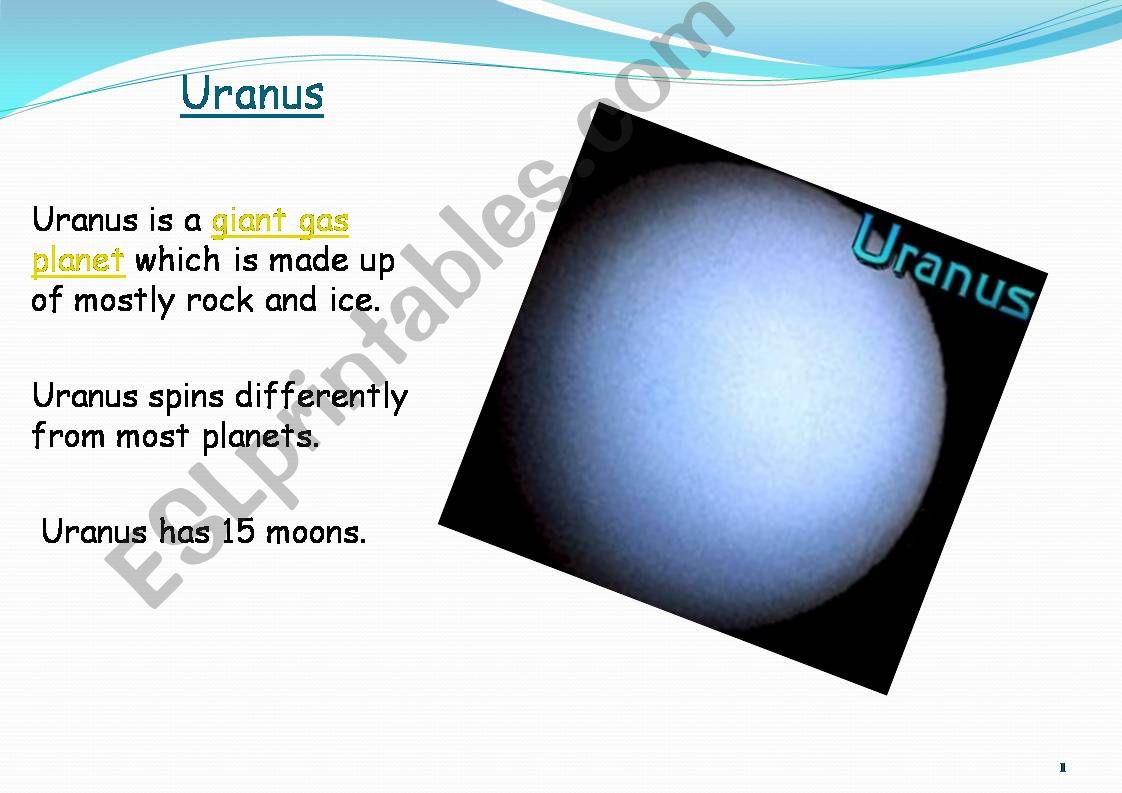 Uranus

Uranus is a giant gas planet which is made up of mostly rock and ice.

Uranus spins differently from most planets.

Uranus has 15 moons.

Uranus

ESLprintables.com

1